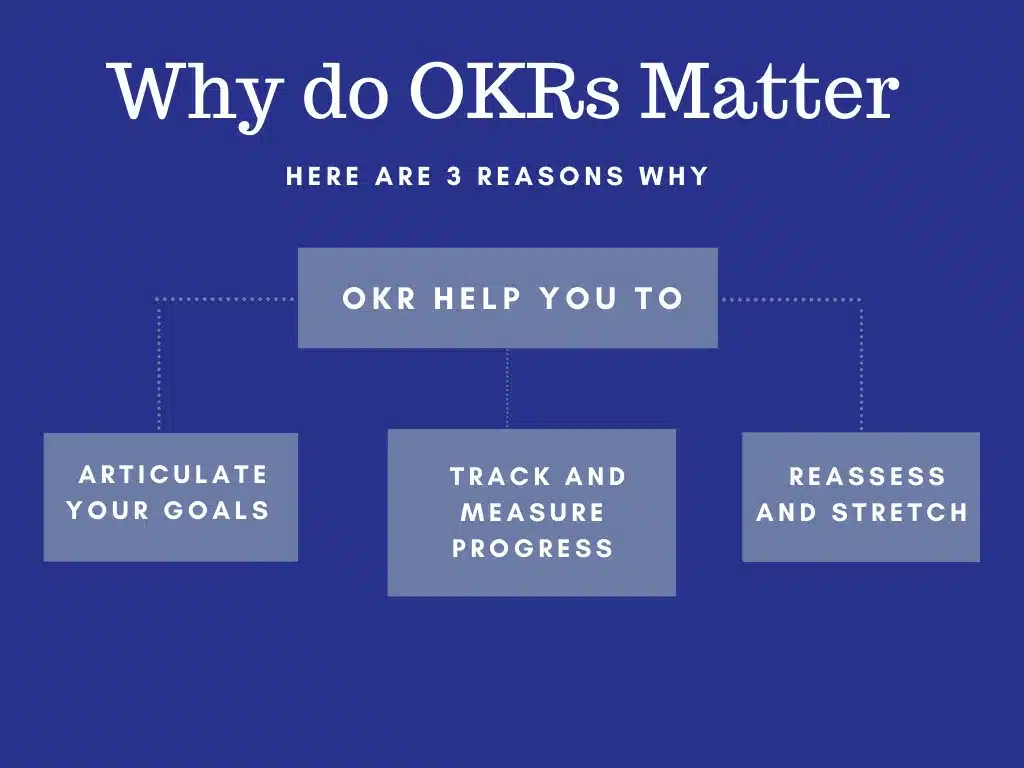 Why do OKRs Matter

HERE ARE 3 REASONS WHY

OKR HELP YOU TO

ARTICULATE YOUR GOALS

TRACK AND MEASURE PROGRESS

REASSESS AND STRETCH